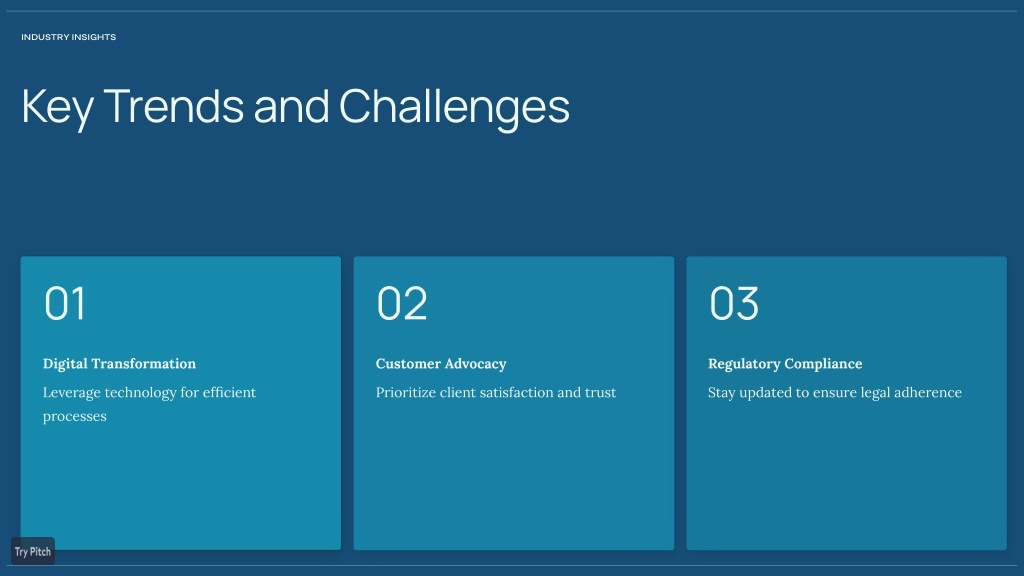 INDUSTRY INSIGHTS

Key Trends and Challenges

01

Digital Transformation

Leverage technology for efficient processes

02

Customer Advocacy

Prioritize client satisfaction and trust

03

Regulatory Compliance

Stay updated to ensure legal adherence

Try Pitch